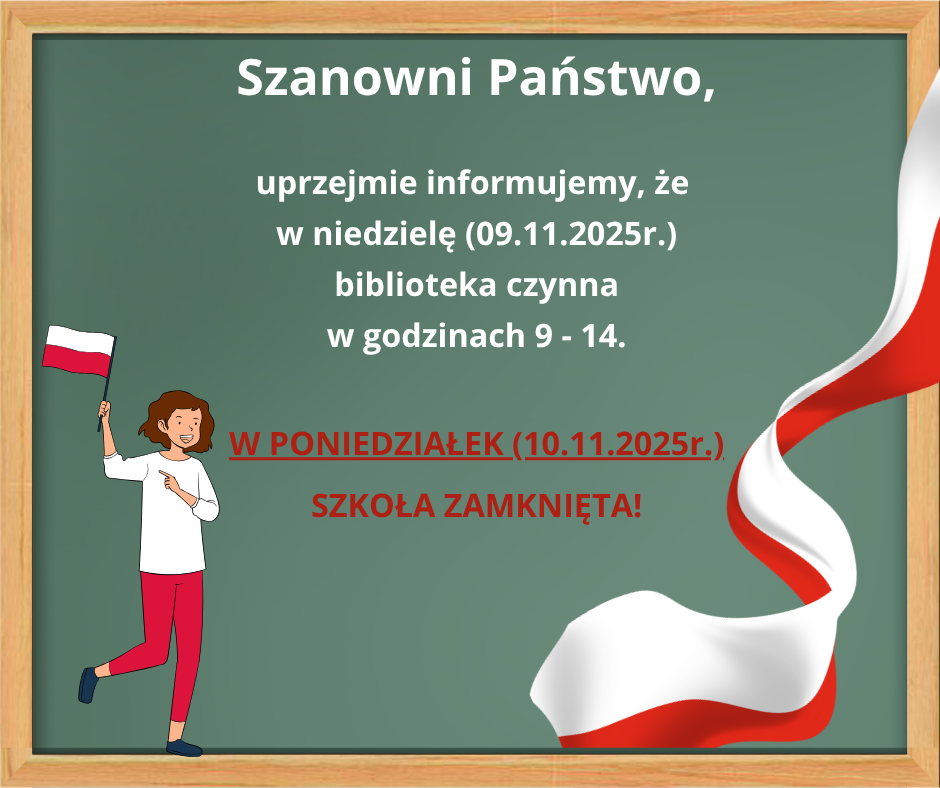 Szanowni Państwo,

uprzejmie informujemy, że w niedzielę (09.11.2025r.) biblioteka czynna w godzinach 9 - 14.

W PONIEDZIAŁEK (10.11.2025r.)

SZKOŁA ZAMKNIĘTA!